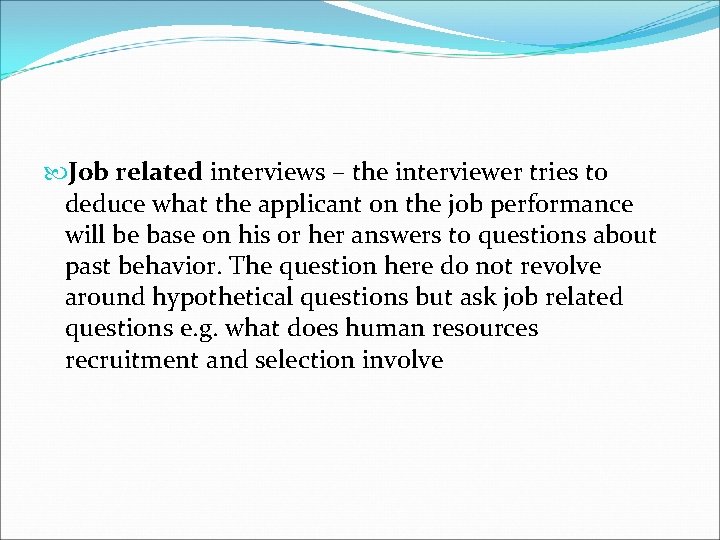 Job related interviews – the interviewer tries to deduce what the applicant on the job performance will be base on his or her answers to questions about past behavior. The question here do not revolve around hypothetical questions but ask job related questions e.g. what does human resources recruitment and selection involve